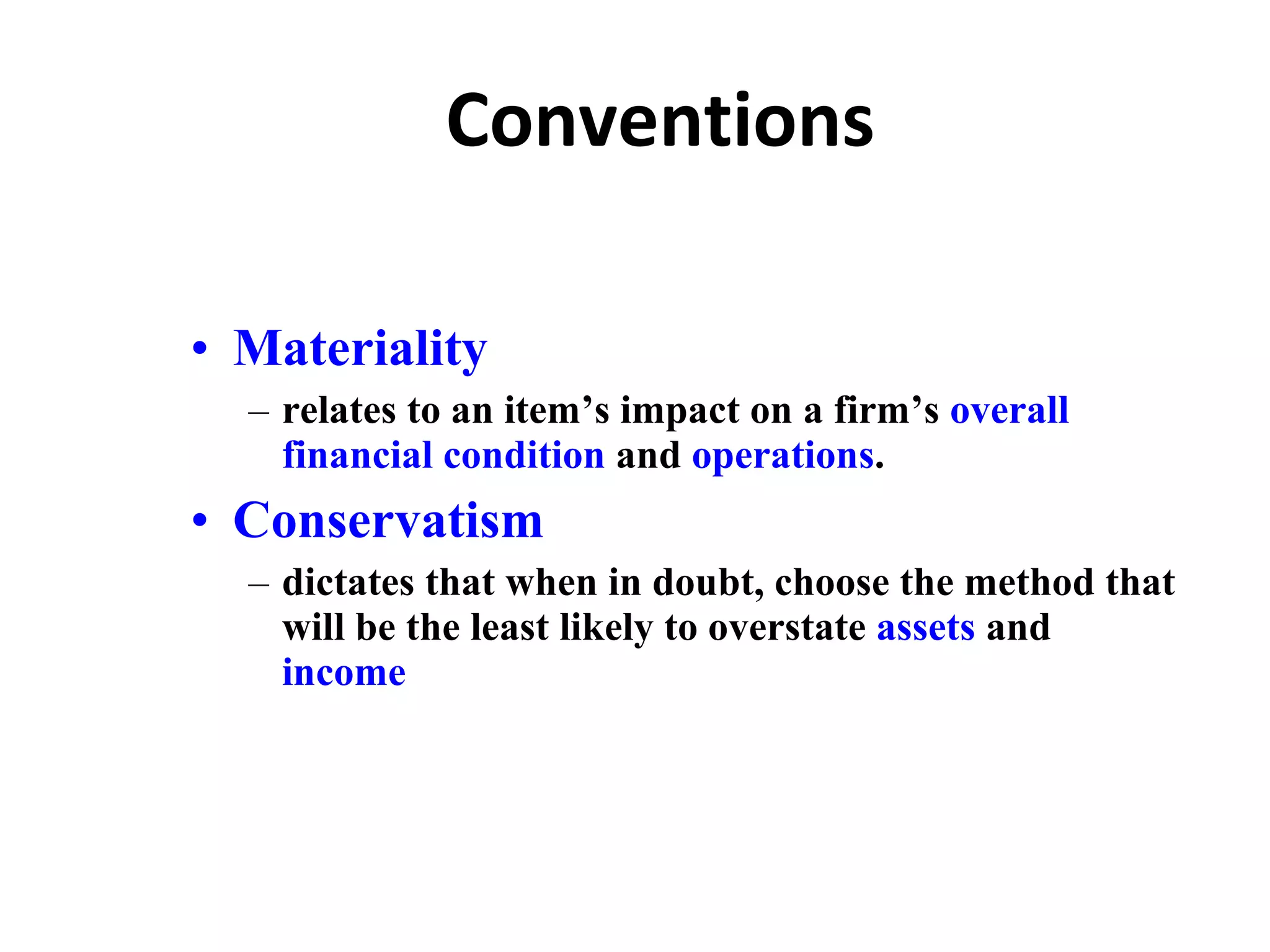 Conventions

• Materiality

– relates to an item’s impact on a firm’s overall financial condition and operations.

• Conservatism

– dictates that when in doubt, choose the method that will be the least likely to overstate assets and income